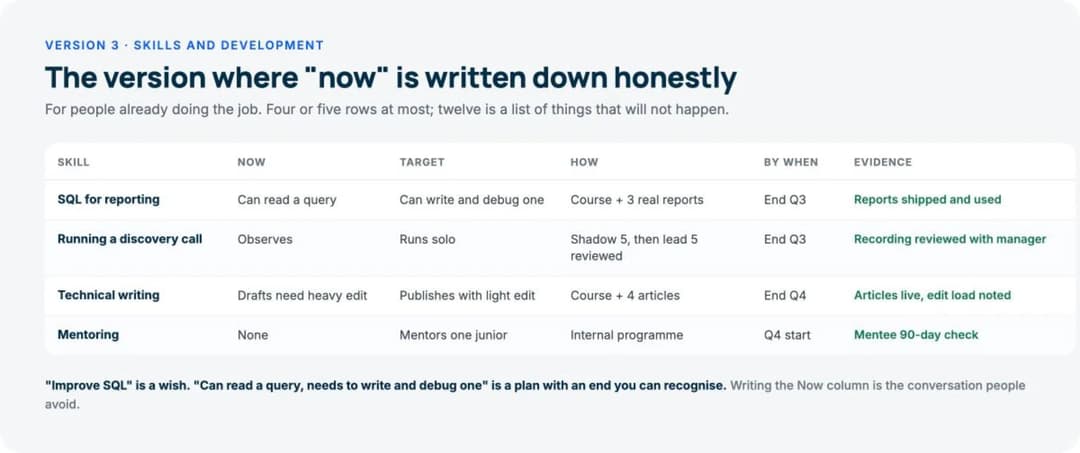 VERSION 3 · SKILLS AND DEVELOPMENT

The version where "now" is written down honestly

For people already doing the job. Four or five rows at most; twelve is a list of things that will not happen.

| SKILL | NOW | TARGET | HOW | BY WHEN | EVIDENCE |
|---|---|---|---|---|---|
| SQL for reporting | Can read a query | Can write and debug one | Course + 3 real reports | End Q3 | Reports shipped and used |
| Running a discovery call | Observes | Runs solo | Shadow 5, then lead 5 reviewed | End Q3 | Recording reviewed with manager |
| Technical writing | Drafts need heavy edit | Publishes with light edit | Course + 4 articles | End Q4 | Articles live, edit load noted |
| Mentoring | None | Mentors one junior | Internal programme | Q4 start | Mentee 90-day check |

"Improve SQL" is a wish. "Can read a query, needs to write and debug one" is a plan with an end you can recognise. Writing the Now column is the conversation people avoid.